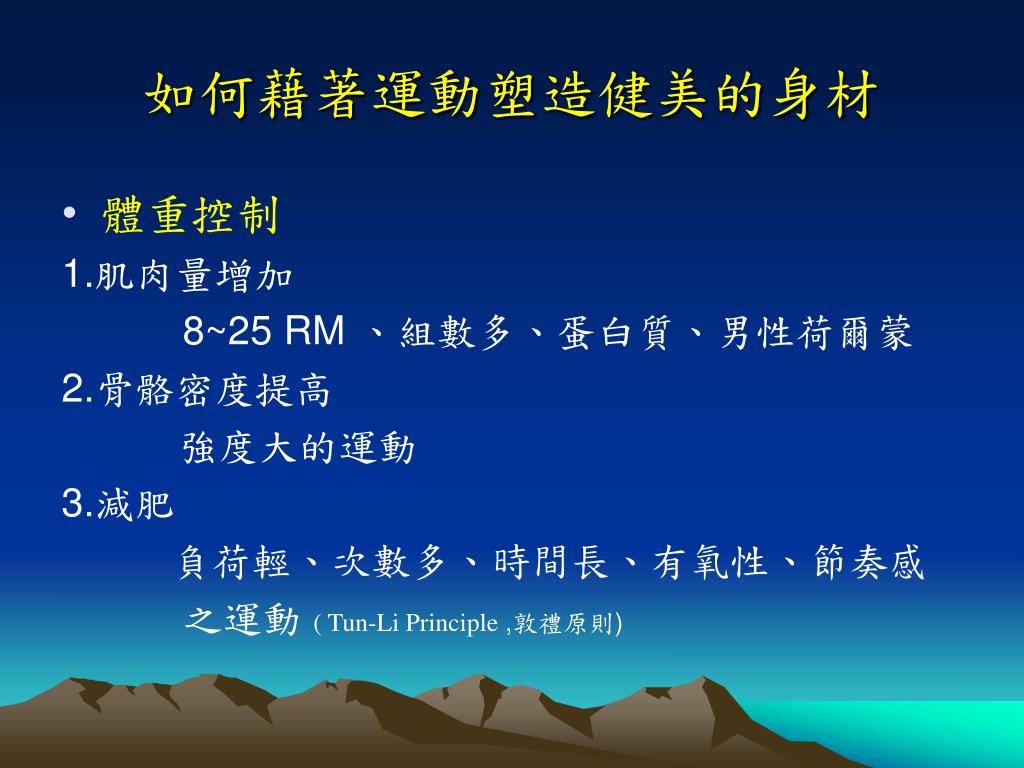 如何藉著運動塑造健美的身材

• 體重控制

1.肌肉量增加

8~25 RM 、組數多、蛋白質、男性荷爾蒙

2.骨骼密度提高

強度大的運動

3.減肥

負荷輕、次數多、時間長、有氧性、節奏感之運動 ( Tun-Li Principle ,敦禮原則)